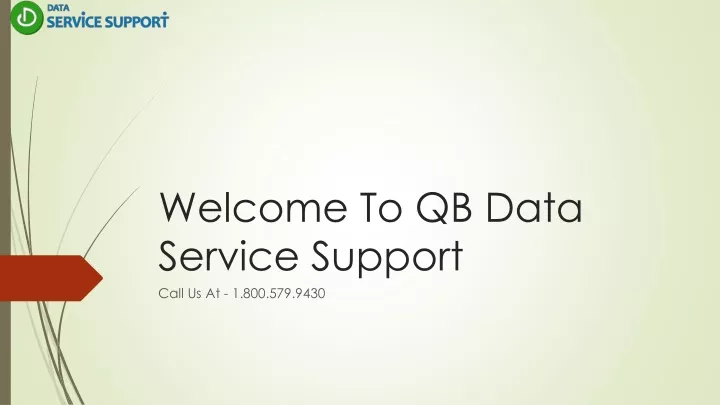 DATA
SERVICE SUPPORT

Welcome To QB Data Service Support

Call Us At - 1.800.579.9430